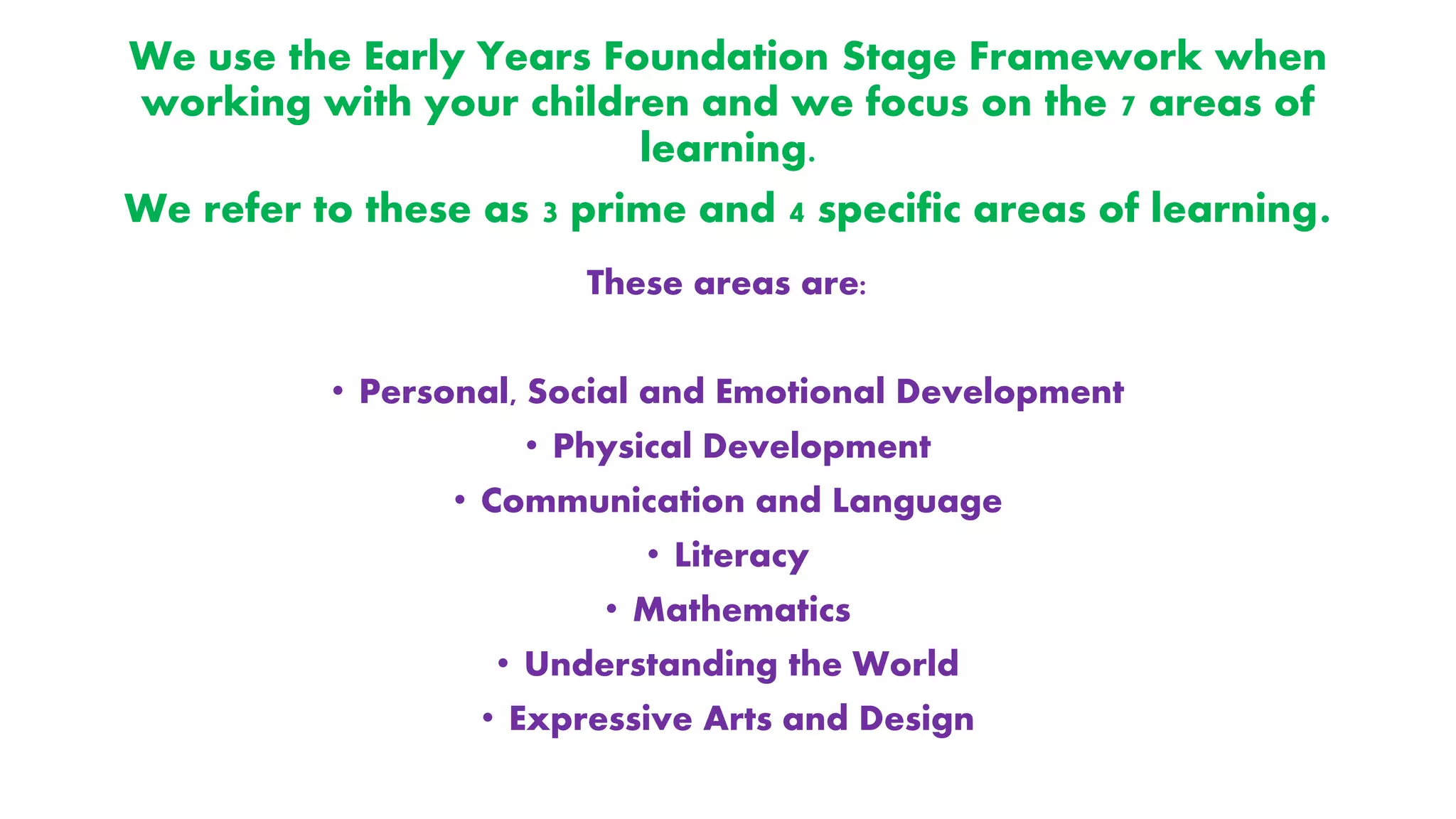 We use the Early Years Foundation Stage Framework when working with your children and we focus on the 7 areas of learning.

We refer to these as 3 prime and 4 specific areas of learning.

These areas are:

• Personal, Social and Emotional Development
• Physical Development
• Communication and Language
• Literacy
• Mathematics
• Understanding the World
• Expressive Arts and Design